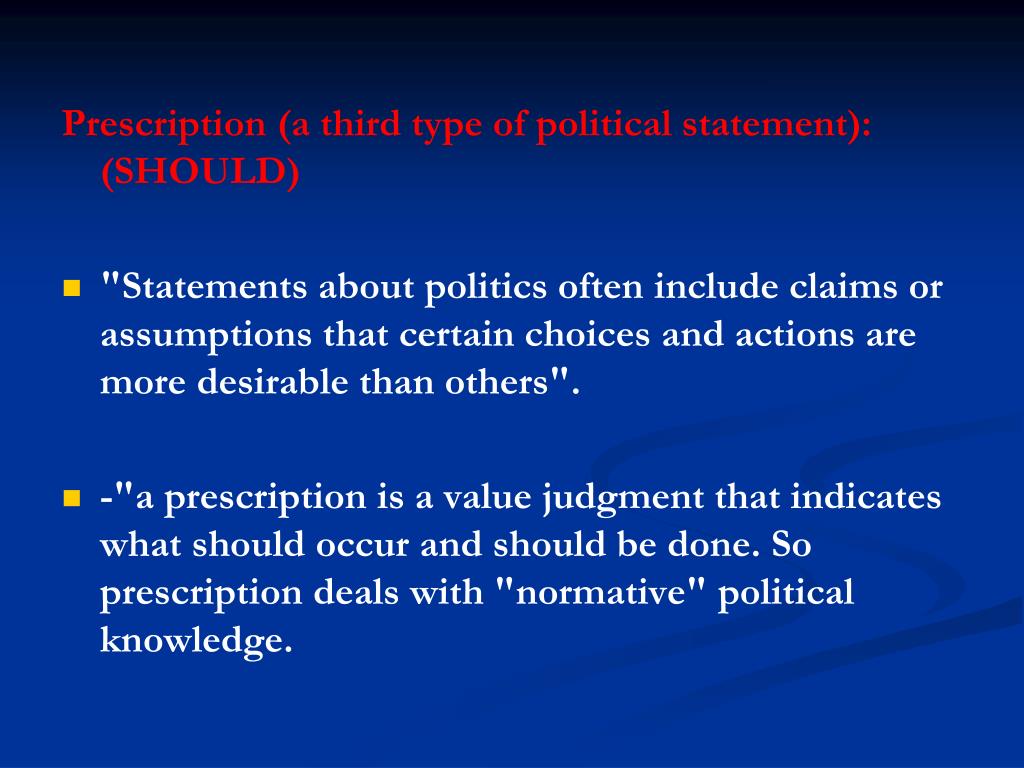 Prescription (a third type of political statement): (SHOULD)

"Statements about politics often include claims or assumptions that certain choices and actions are more desirable than others".

-"a prescription is a value judgment that indicates what should occur and should be done. So prescription deals with "normative" political knowledge.